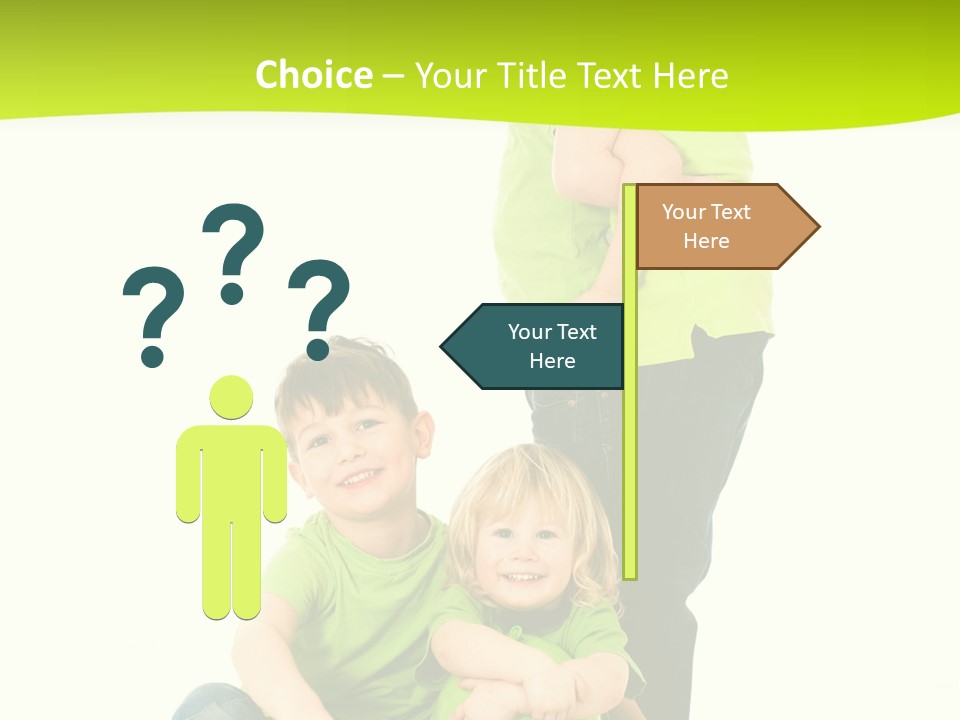 Choice – Your Title Text Here

? ? ?

Your Text Here

Your Text Here